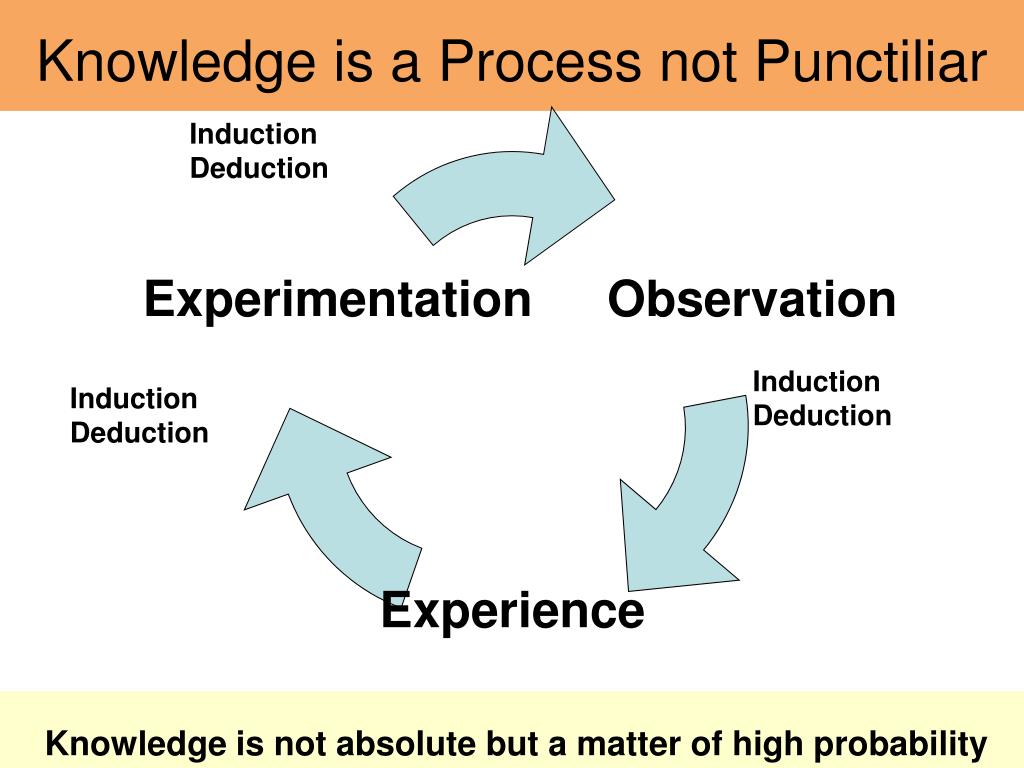 Knowledge is a Process not Punctiliar

Induction
Deduction

Experimentation

Observation

Induction
Deduction

Induction
Deduction

Experience

Knowledge is not absolute but a matter of high probability